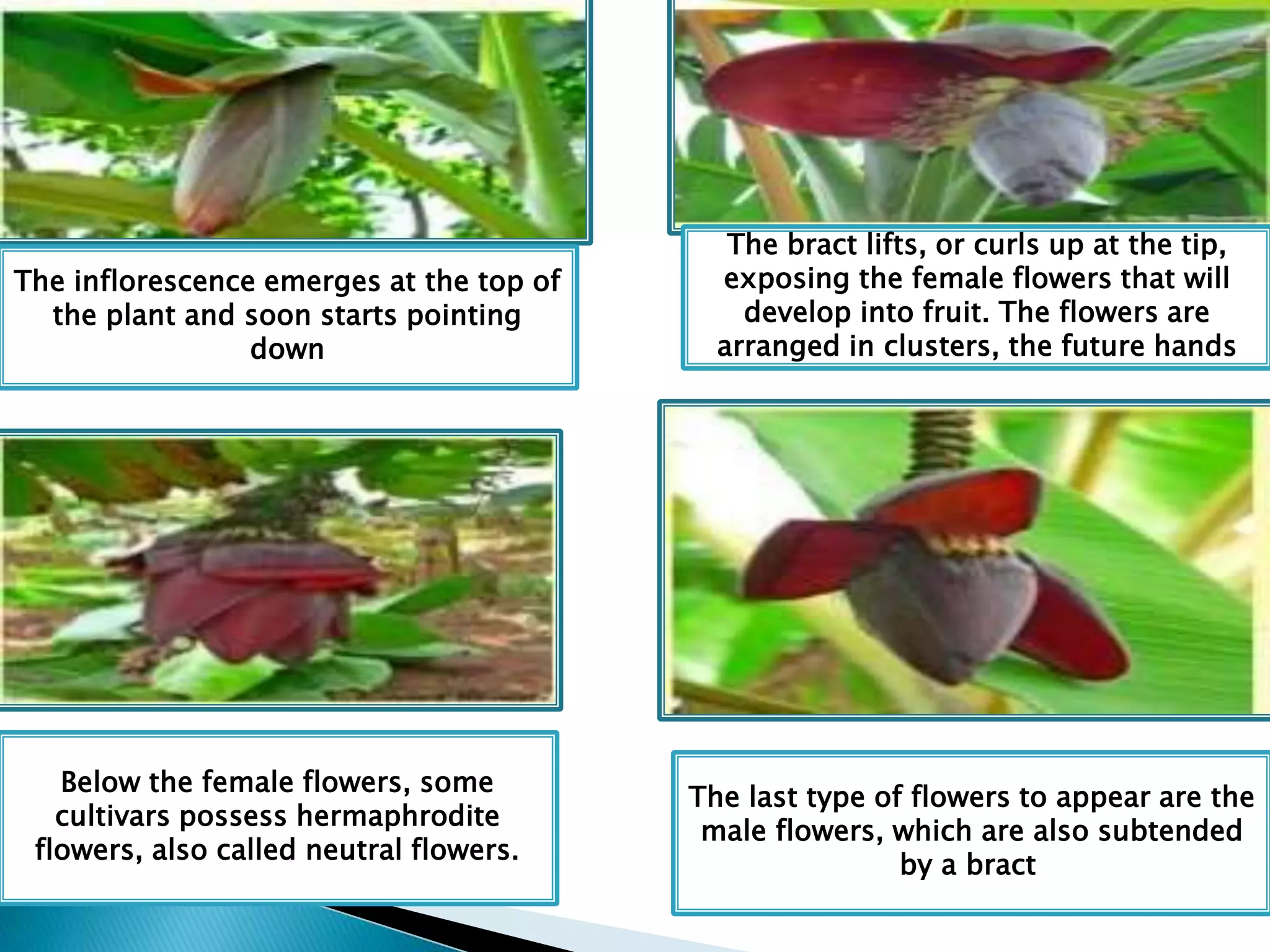 The inflorescence emerges at the top of the plant and soon starts pointing down

The bract lifts, or curls up at the tip, exposing the female flowers that will develop into fruit. The flowers are arranged in clusters, the future hands

Below the female flowers, some cultivars possess hermaphrodite flowers, also called neutral flowers.

The last type of flowers to appear are the male flowers, which are also subtended by a bract